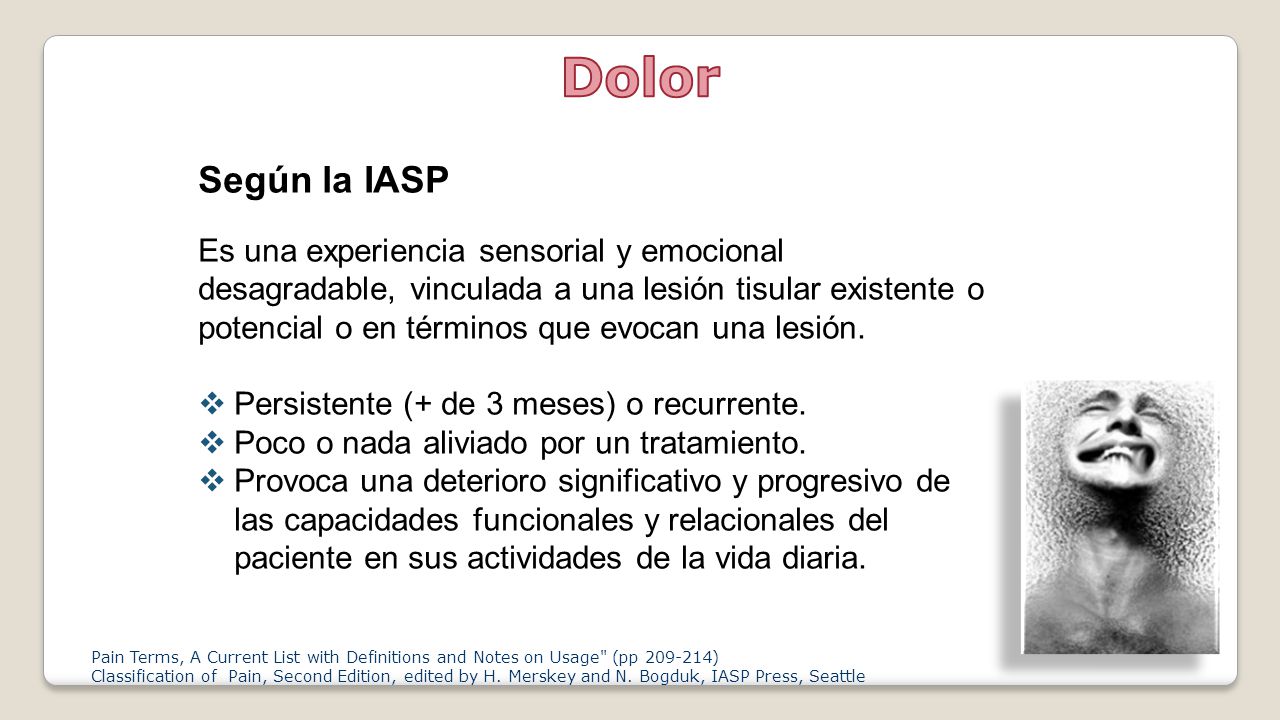 Dolor

Según la IASP

Es una experiencia sensorial y emocional desagradable, vinculada a una lesión tisular existente o potencial o en términos que evocan una lesión.

❖ Persistente (+ de 3 meses) o recurrente.
❖ Poco o nada aliviado por un tratamiento.
❖ Provoca una deterioro significativo y progresivo de las capacidades funcionales y relacionales del paciente en sus actividades de la vida diaria.

Pain Terms, A Current List with Definitions and Notes on Usage" (pp 209-214)
Classification of Pain, Second Edition, edited by H. Merskey and N. Bogduk, IASP Press, Seattle